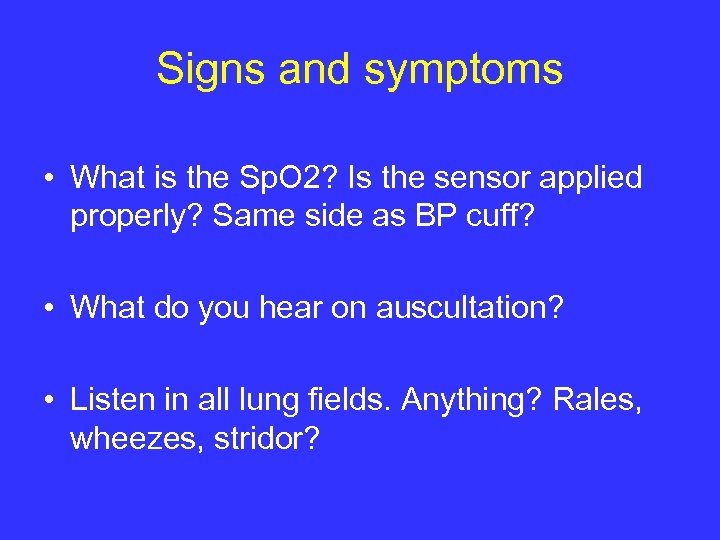 Signs and symptoms

• What is the SpO2? Is the sensor applied properly? Same side as BP cuff?

• What do you hear on auscultation?

• Listen in all lung fields. Anything? Rales, wheezes, stridor?